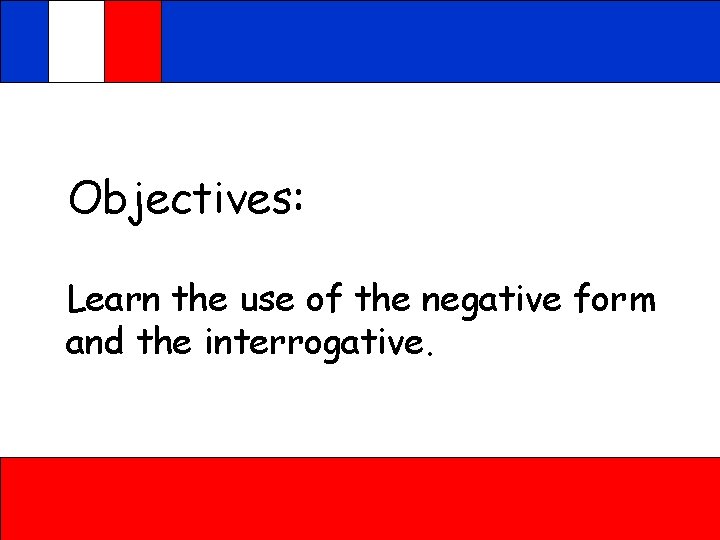 Objectives:

Learn the use of the negative form and the interrogative.